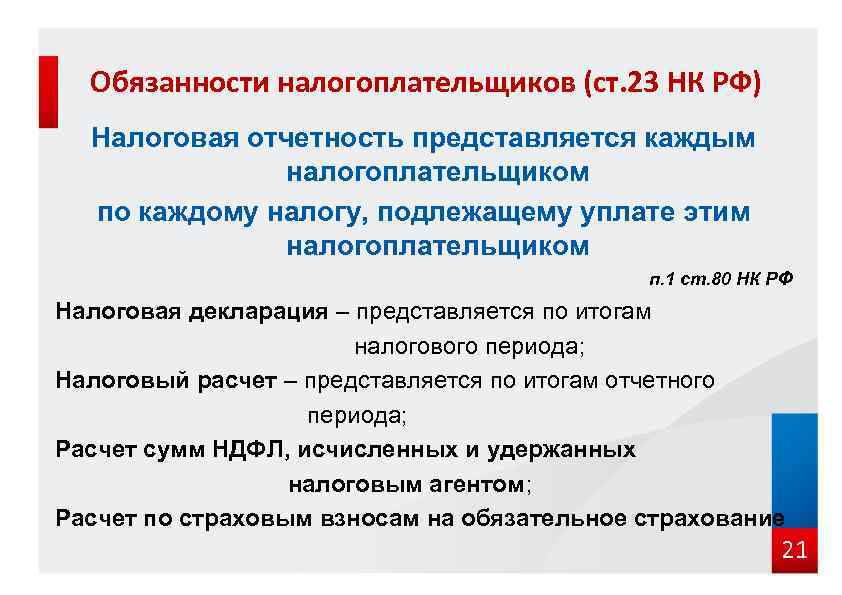 Обязанности налогоплательщиков (ст.23 НК РФ)

Налоговая отчетность представляется каждым налогоплательщиком
по каждому налогу, подлежащему уплате этим налогоплательщиком

п.1 ст.80 НК РФ

Налоговая декларация – представляется по итогам налогового периода;

Налоговый расчет – представляется по итогам отчетного периода;

Расчет сумм НДФЛ, исчисленных и удержанных налоговым агентом;

Расчет по страховым взносам на обязательное страхование

21